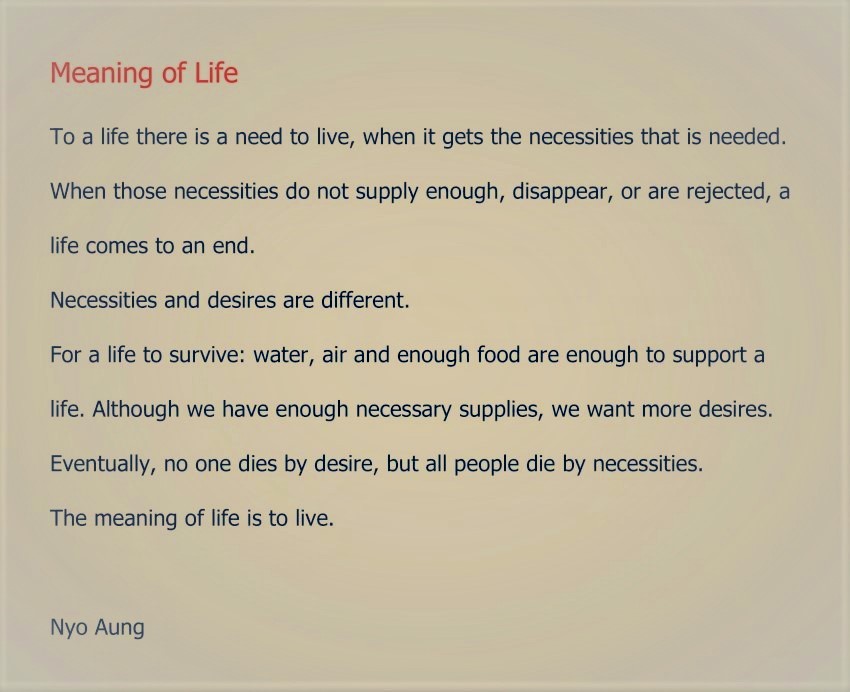 Meaning of Life

To a life there is a need to live, when it gets the necessities that is needed. When those necessities do not supply enough, disappear, or are rejected, a life comes to an end.

Necessities and desires are different.

For a life to survive: water, air and enough food are enough to support a life. Although we have enough necessary supplies, we want more desires.

Eventually, no one dies by desire, but all people die by necessities.

The meaning of life is to live.

Nyo Aung